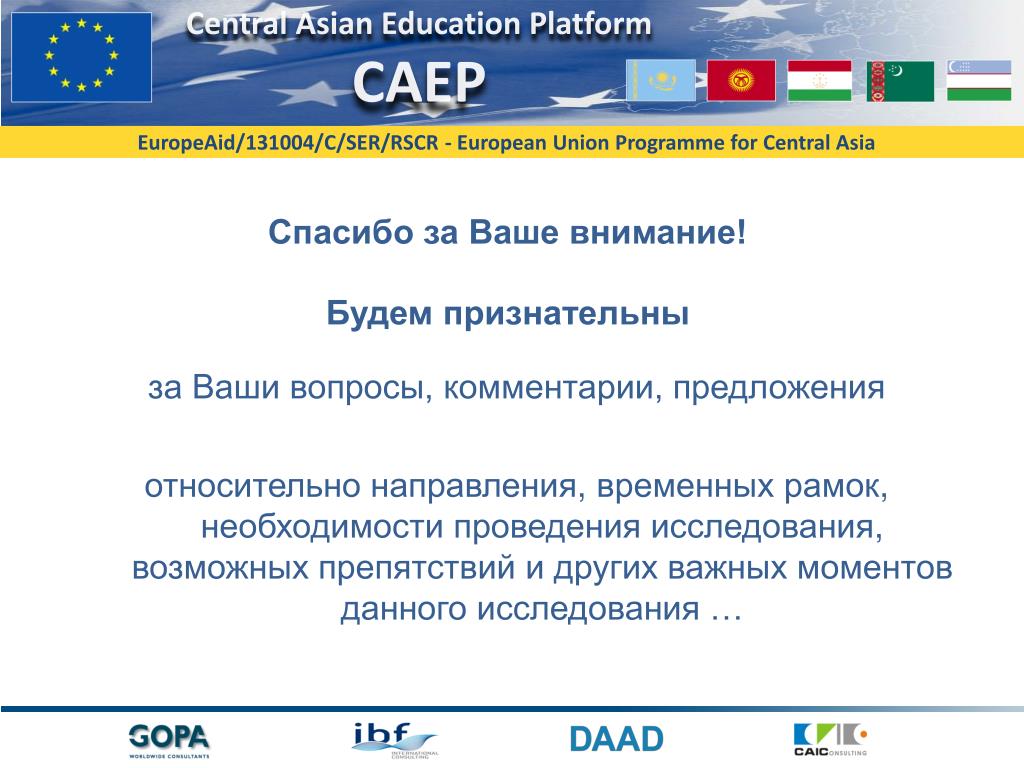 Central Asian Education Platform
CAEP

EuropeAid/131004/C/SER/RSCR - European Union Programme for Central Asia

Спасибо за Ваше внимание!

Будем признательны

за Ваши вопросы, комментарии, предложения

относительно направления, временных рамок, необходимости проведения исследования, возможных препятствий и других важных моментов данного исследования …

GOPA
WORLDWIDE CONSULTANTS

ibf
INTERNATIONAL CONSULTING

DAAD

CAIC CONSULTING